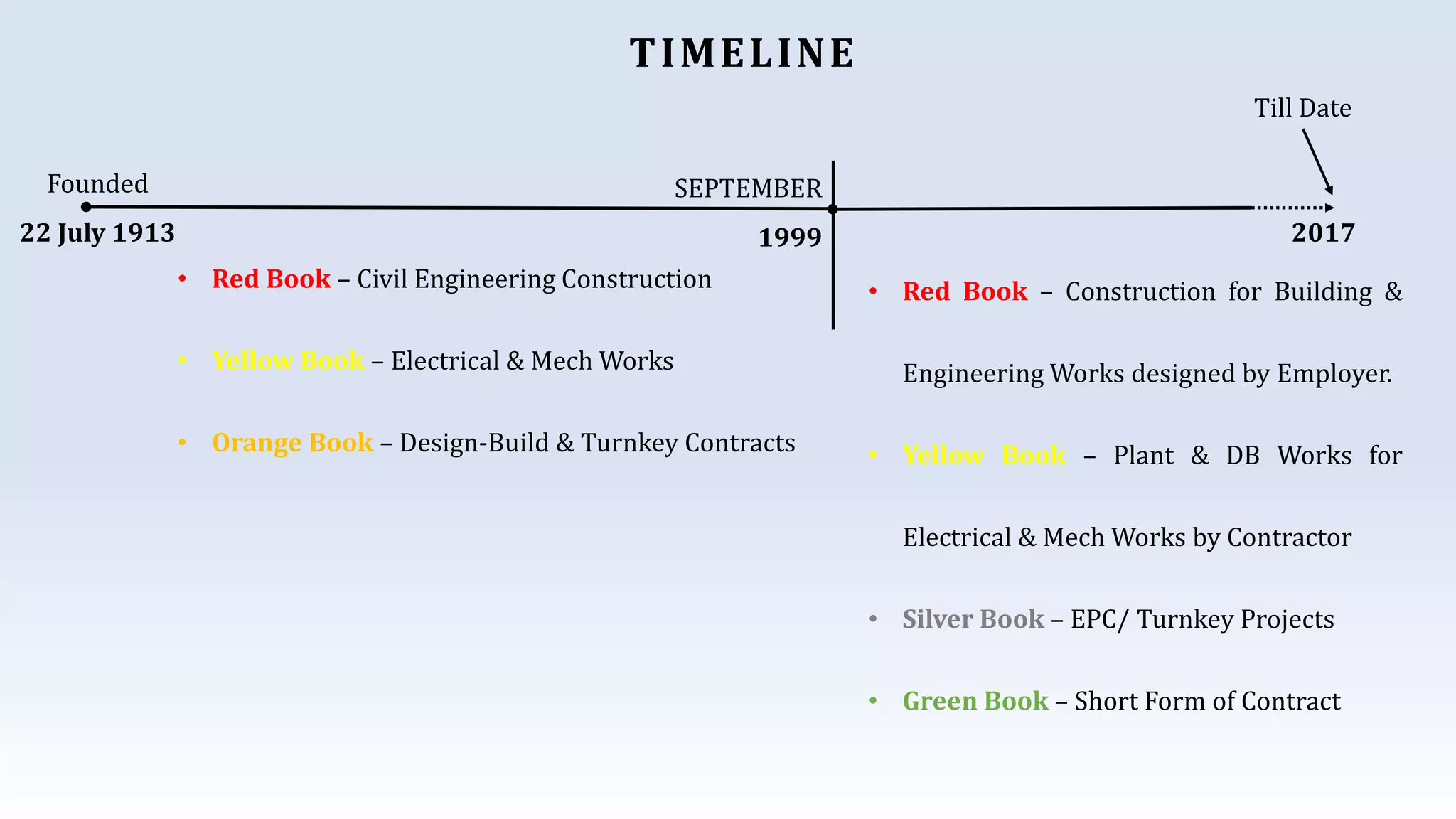 TIMELINE

Till Date

Founded

22 July 1913

SEPTEMBER

1999

2017

• Red Book – Civil Engineering Construction

• Yellow Book – Electrical & Mech Works

• Orange Book – Design-Build & Turnkey Contracts

• Red Book – Construction for Building & Engineering Works designed by Employer.

• Yellow Book – Plant & DB Works for Electrical & Mech Works by Contractor

• Silver Book – EPC/ Turnkey Projects

• Green Book – Short Form of Contract